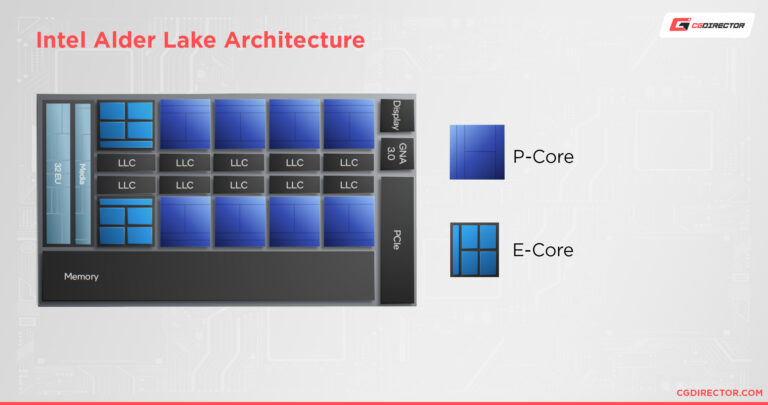 Intel Alder Lake Architecture

CGDIRECTOR

32 EU

Media

LLC LLC LLC LLC LLC

LLC LLC LLC LLC LLC

Display

GNA 3.0

PCIe

Memory

P-Core

E-Core

CGDIRECTOR.COM